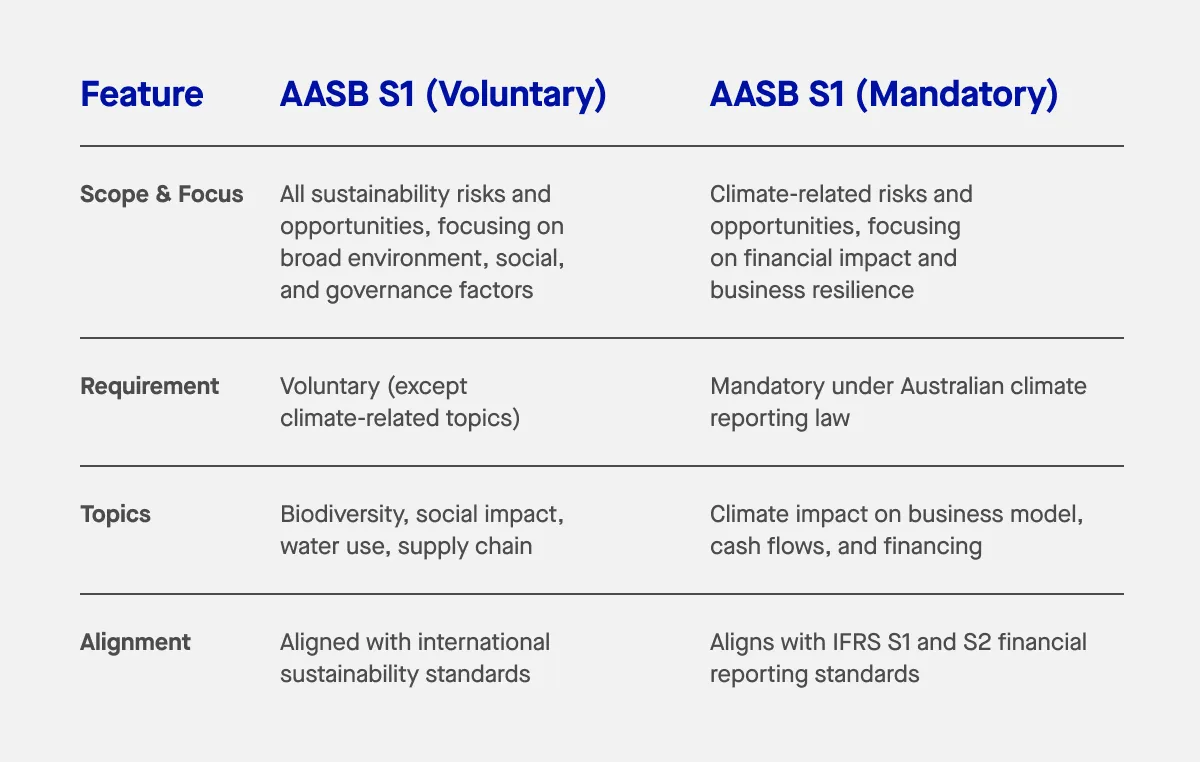 | Feature | AASB S1 (Voluntary) | AASB S1 (Mandatory) |
|---|---|---|
| Scope & Focus | All sustainability risks and opportunities, focusing on broad environment, social, and governance factors | Climate-related risks and opportunities, focusing on financial impact and business resilience |
| Requirement | Voluntary (except climate-related topics) | Mandatory under Australian climate reporting law |
| Topics | Biodiversity, social impact, water use, supply chain | Climate impact on business model, cash flows, and financing |
| Alignment | Aligned with international sustainability standards | Aligns with IFRS S1 and S2 financial reporting standards |